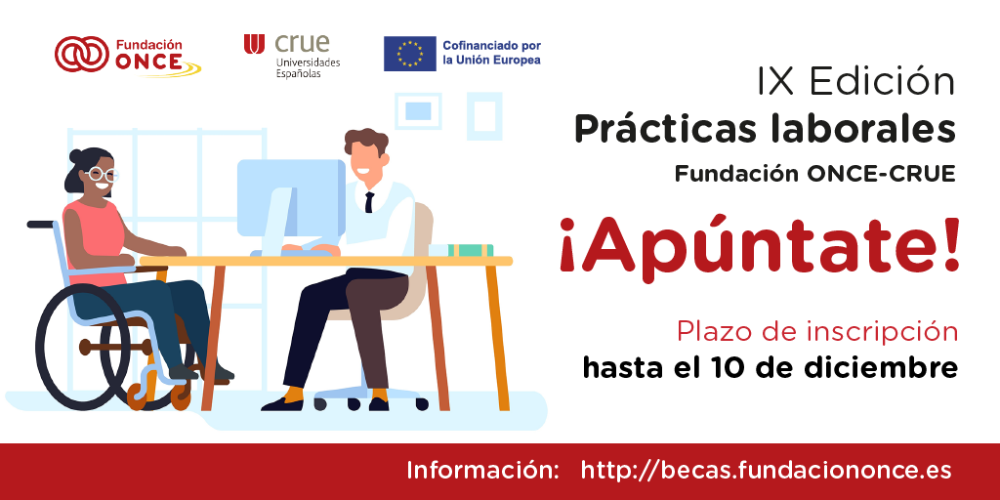 Fundación ONCE

crue Universidades Españolas

Cofinanciado por la Unión Europea

IX Edición
Prácticas laborales
Fundación ONCE-CRUE

¡Apúntate!

Plazo de inscripción
hasta el 10 de diciembre

Información: http://becas.fundaciononce.es